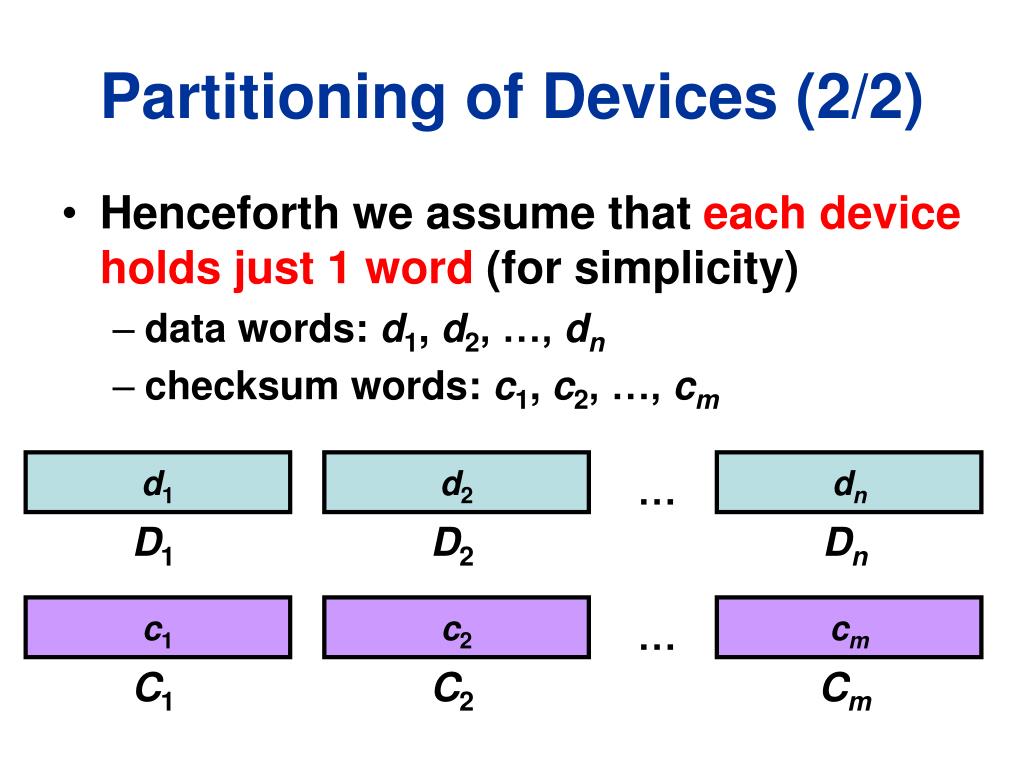 Partitioning of Devices (2/2)

• Henceforth we assume that each device holds just 1 word (for simplicity)

– data words: $d_1$, $d_2$, …, $d_n$

– checksum words: $c_1$, $c_2$, …, $c_m$

$d_1$ $d_2$ … $d_n$

$D_1$ $D_2$ $D_n$

$c_1$ $c_2$ … $c_m$

$C_1$ $C_2$ $C_m$